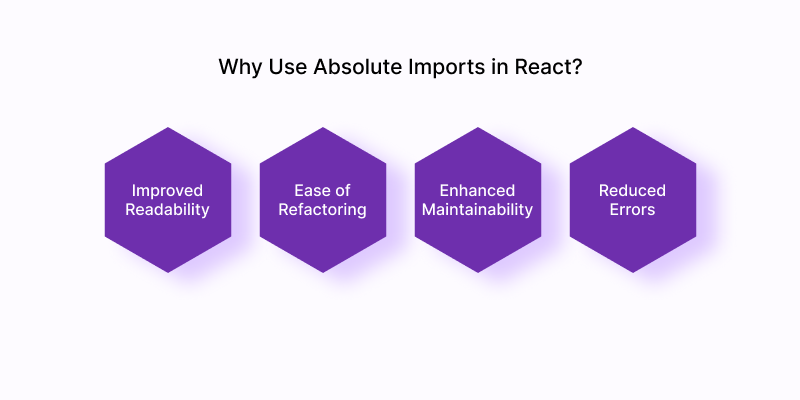 Why Use Absolute Imports in React?

Improved Readability

Ease of Refactoring

Enhanced Maintainability

Reduced Errors